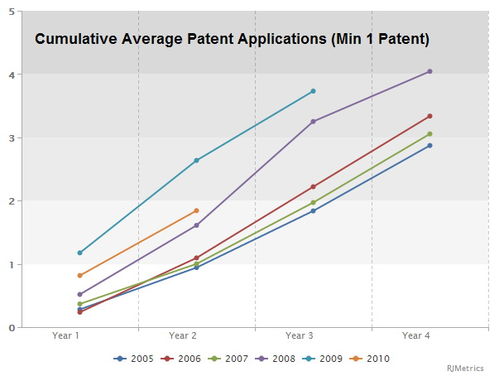 Cumulative Average Patent Applications (Min 1 Patent)

5
4
3
2
1
0

Year 1
Year 2
Year 3
Year 4

2005
2006
2007
2008
2009
2010

RJMetrics